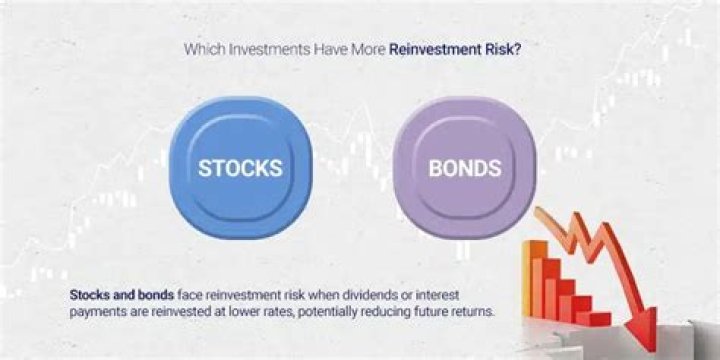 Which Investments Have More Reinvestment Risk?

STOCKS

BONDS

Stocks and bonds face reinvestment risk when dividends or interest payments are reinvested at lower rates, potentially reducing future returns.